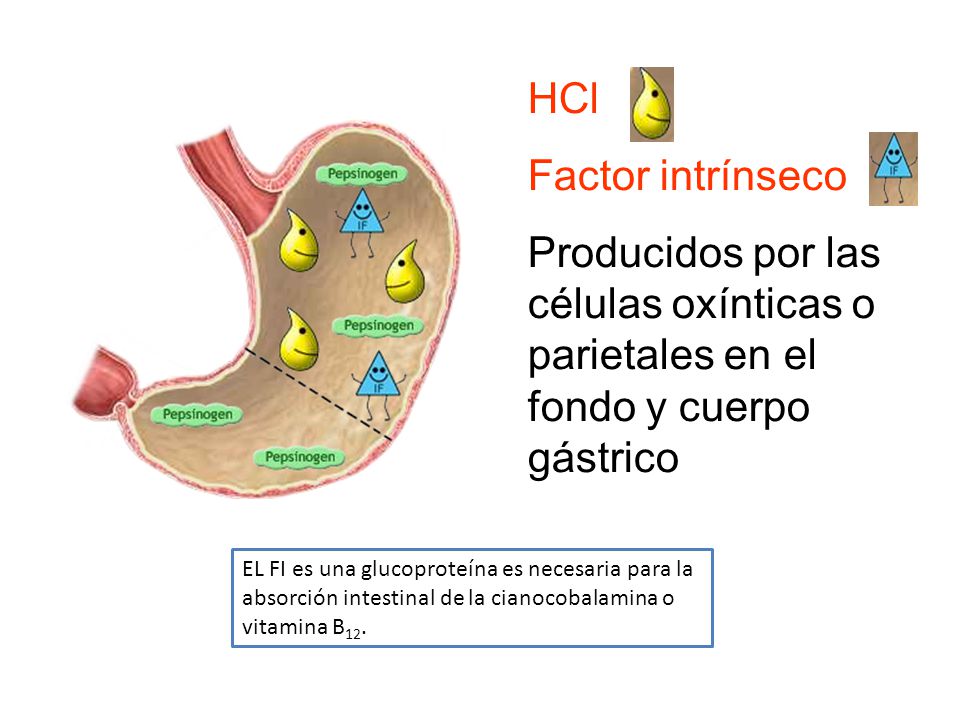 Pepsinogen
IF
Pepsinogen
IF
Pepsinogen
Pepsinogen

HCl

Factor intrínseco
IF

Producidos por las células oxínticas o parietales en el fondo y cuerpo gástrico

EL FI es una glucoproteína es necesaria para la absorción intestinal de la cianocobalamina o vitamina $B_{12}$.